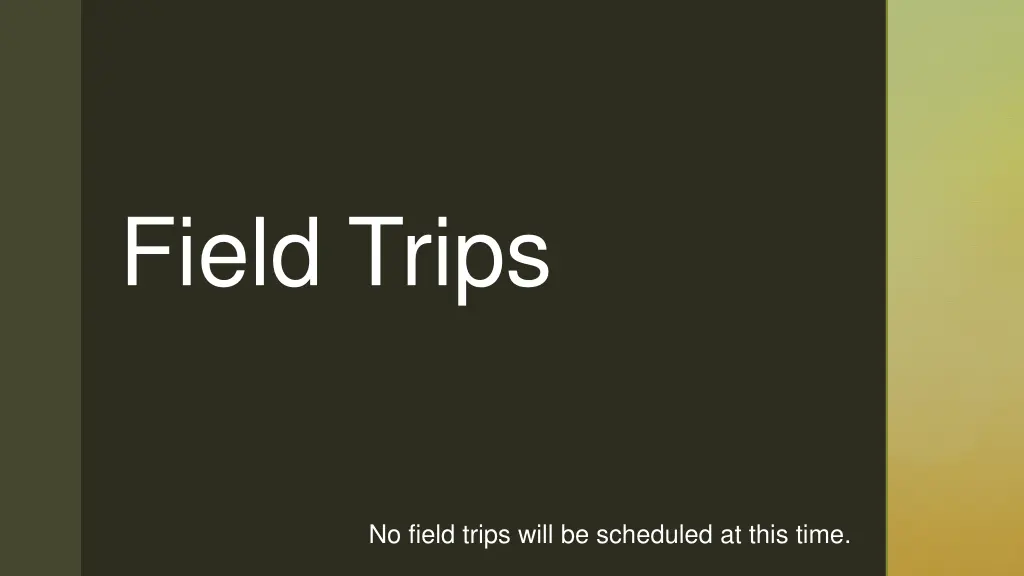 Field Trips

No field trips will be scheduled at this time.